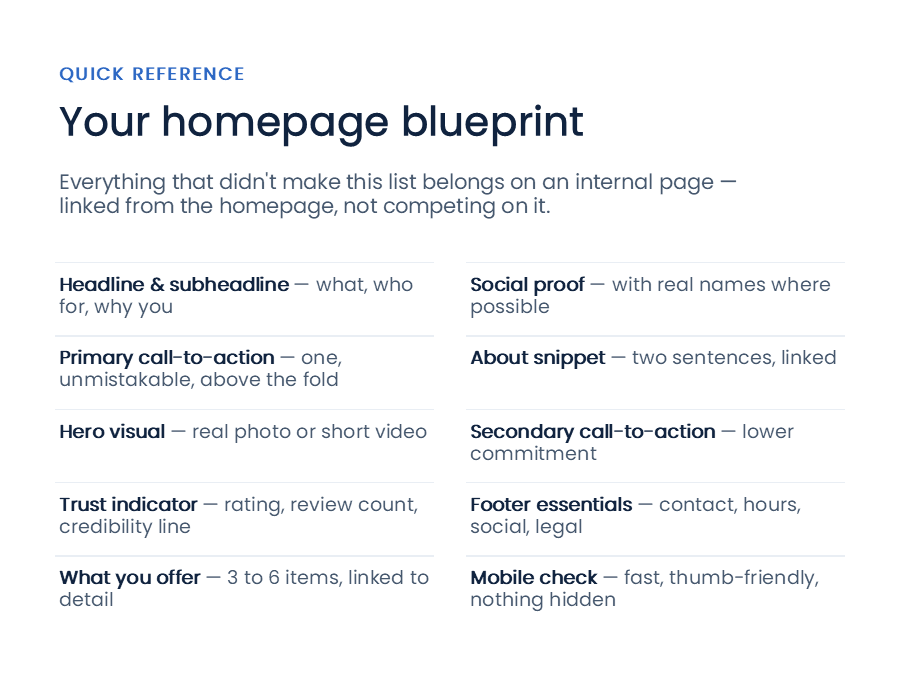 QUICK REFERENCE

Your homepage blueprint

Everything that didn't make this list belongs on an internal page — linked from the homepage, not competing on it.

Headline & subheadline — what, who for, why you

Primary call-to-action — one, unmistakable, above the fold

Hero visual — real photo or short video

Trust indicator — rating, review count, credibility line

What you offer — 3 to 6 items, linked to detail

Social proof — with real names where possible

About snippet — two sentences, linked

Secondary call-to-action — lower commitment

Footer essentials — contact, hours, social, legal

Mobile check — fast, thumb-friendly, nothing hidden